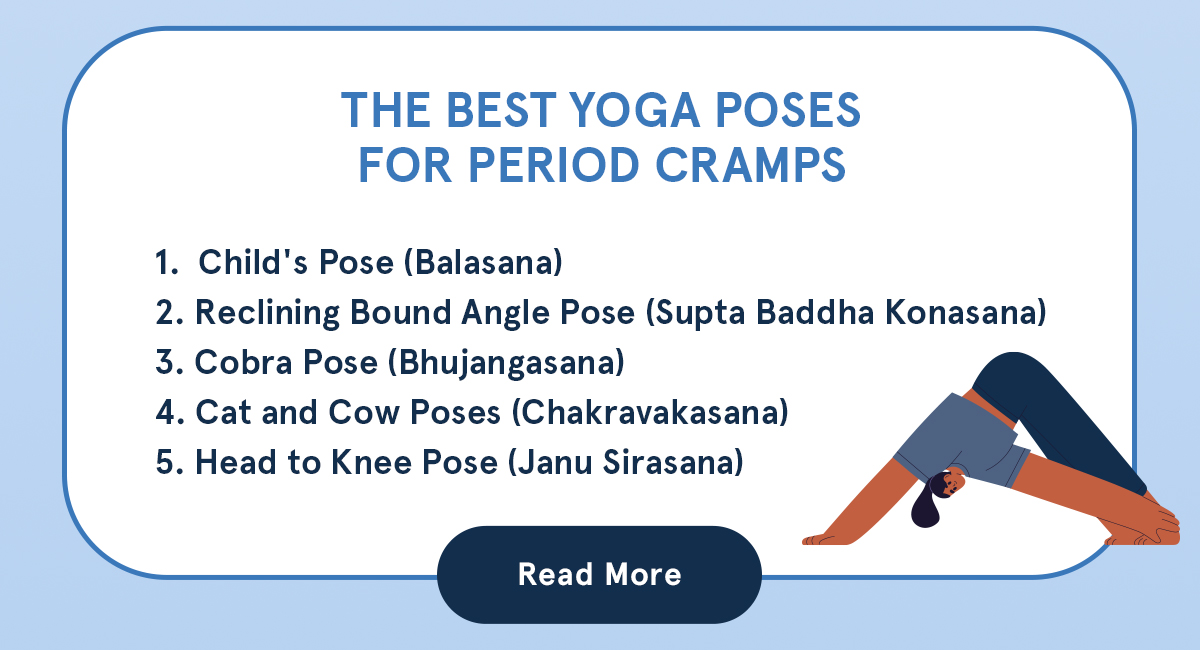 THE BEST YOGA POSES FOR PERIOD CRAMPS

1. Child's Pose (Balasana)
2. Reclining Bound Angle Pose (Supta Baddha Konasana)
3. Cobra Pose (Bhujangasana)
4. Cat and Cow Poses (Chakravakasana)
5. Head to Knee Pose (Janu Sirasana)

Read More